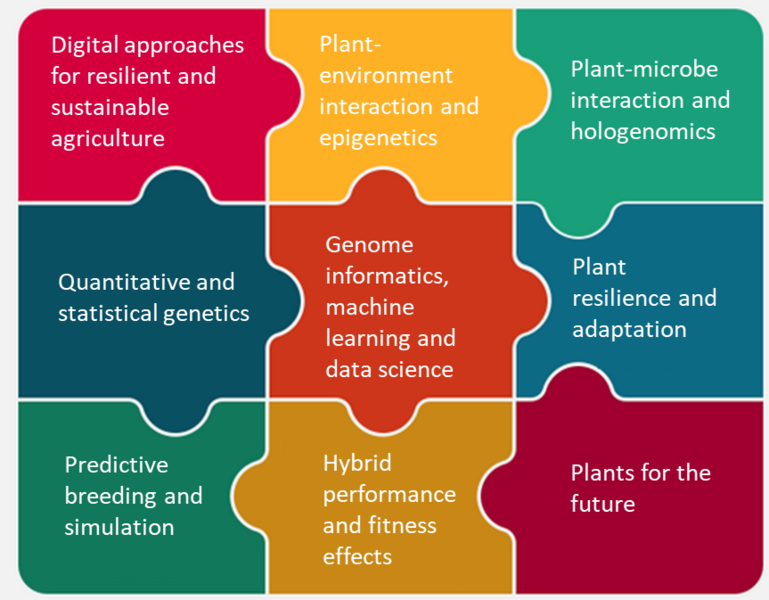 Digital approaches for resilient and sustainable agriculture

Plant-environment interaction and epigenetics

Plant-microbe interaction and hologenomics

Quantitative and statistical genetics

Genome informatics, machine learning and data science

Plant resilience and adaptation

Predictive breeding and simulation

Hybrid performance and fitness effects

Plants for the future